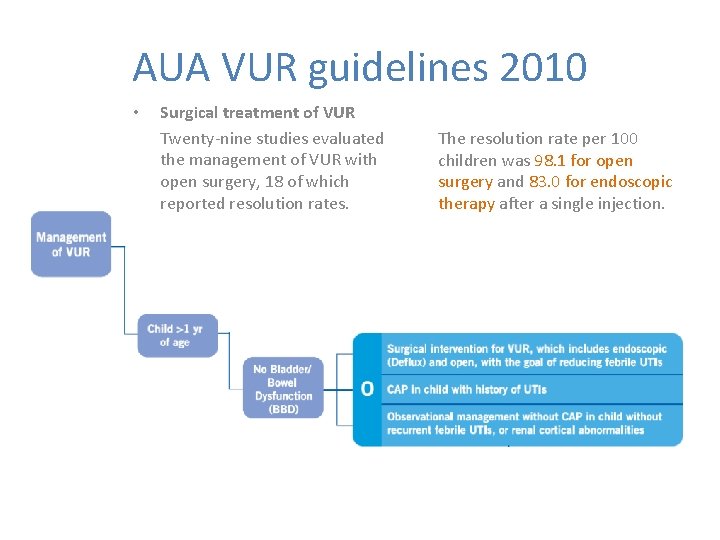 AUA VUR guidelines 2010

• Surgical treatment of VUR

Twenty-nine studies evaluated the management of VUR with open surgery, 18 of which reported resolution rates.

The resolution rate per 100 children was 98.1 for open surgery and 83.0 for endoscopic therapy after a single injection.

Management of VUR

Child >1 yr of age

No Bladder/ Bowel Dysfunction (BBD)

O

Surgical intervention for VUR, which includes endoscopic (Deflux) and open, with the goal of reducing febrile UTIs

CAP in child with history of UTIs

Observational management without CAP in child without recurrent febrile UTIs, or renal cortical abnormalities